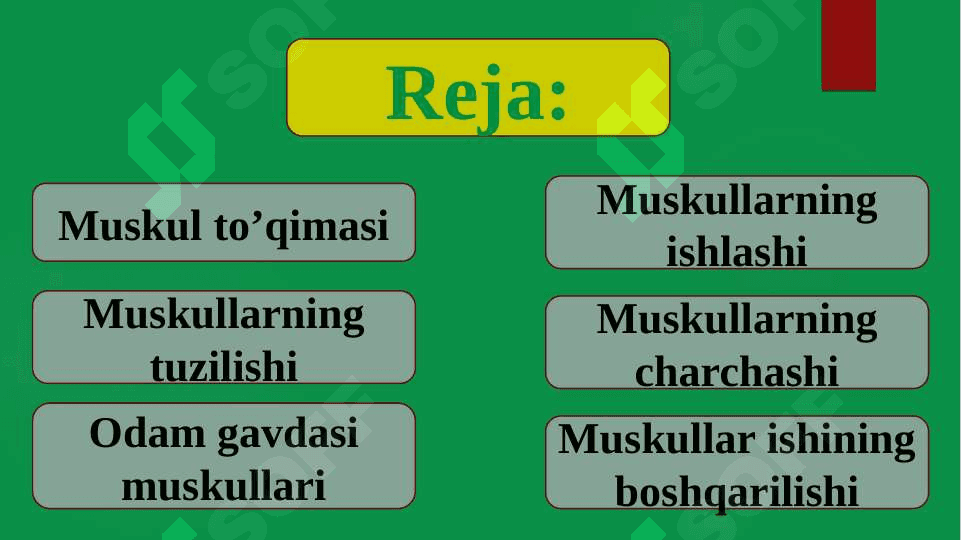 Reja:

Muskul to’qimasi

Muskullarning tuzilishi

Odam gavdasi muskullari

Muskullarning ishlashi

Muskullarning charchashi

Muskullar ishining boshqarilishi